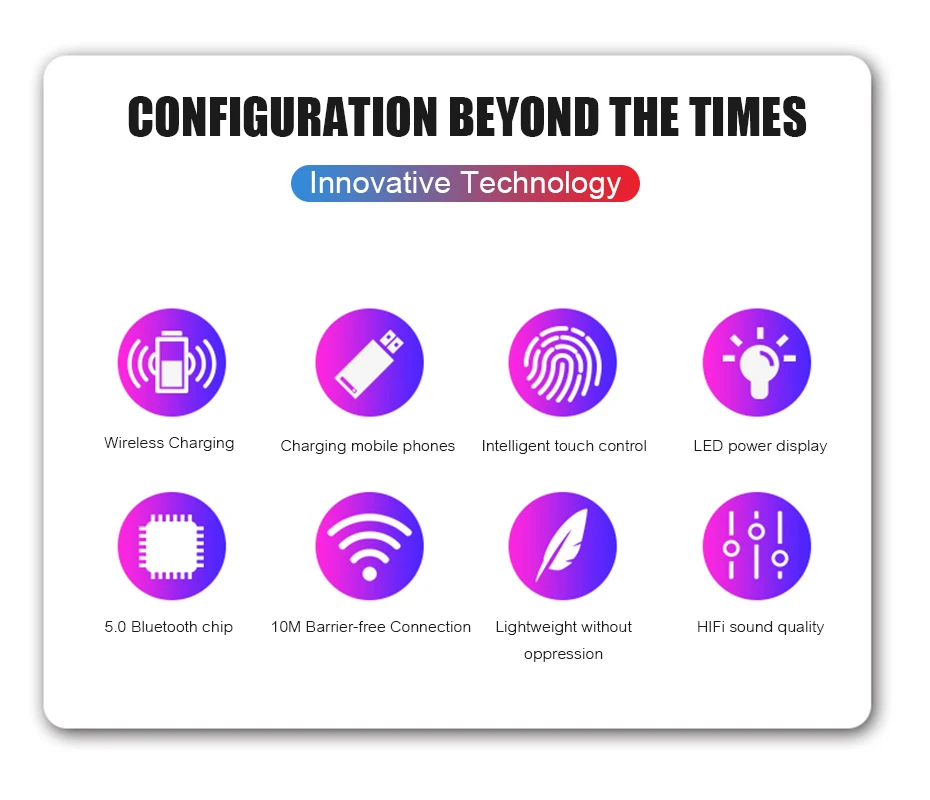 CONFIGURATION BEYOND THE TIMES

Innovative Technology

Wireless Charging

Charging mobile phones

Intelligent touch control

LED power display

5.0 Bluetooth chip

10M Barrier-free Connection

Lightweight without oppression

HIFi sound quality